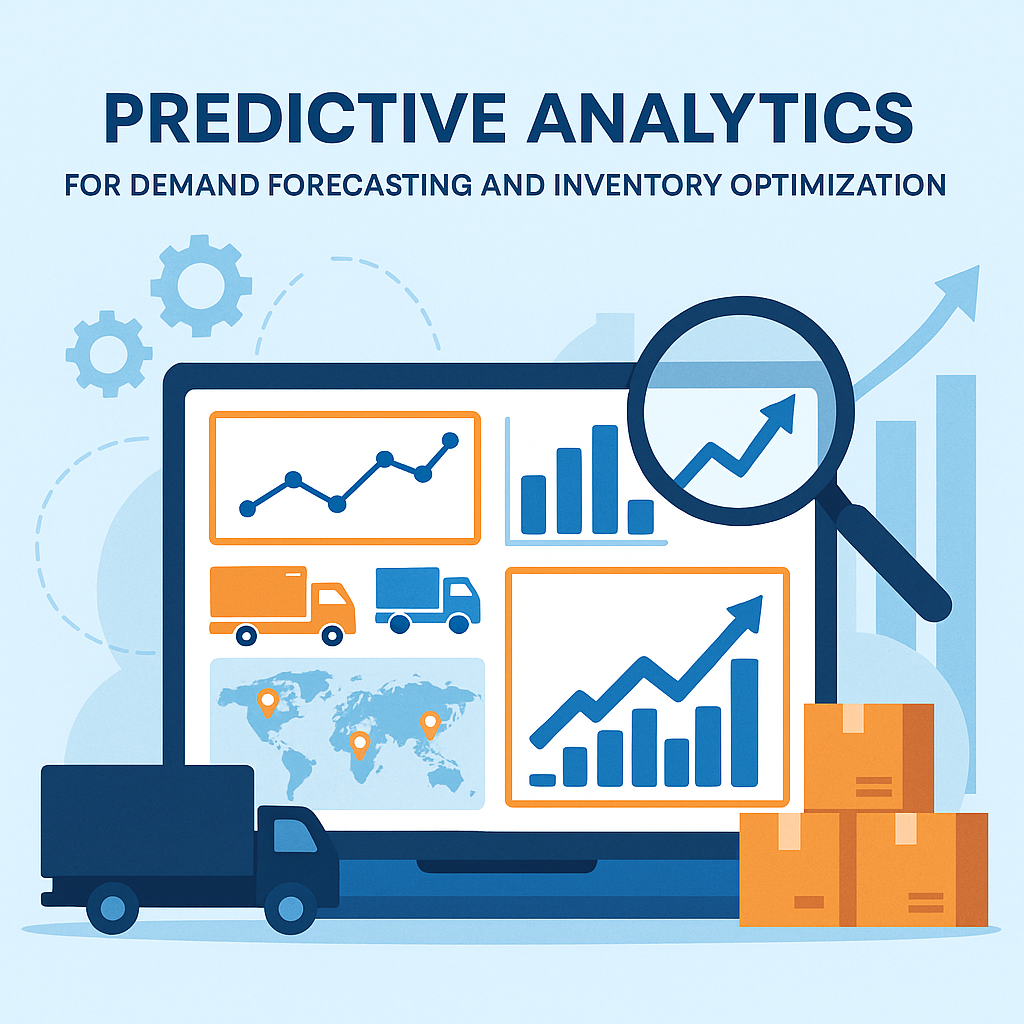 PREDICTIVE ANALYTICS

FOR DEMAND FORECASTING AND INVENTORY OPTIMIZATION